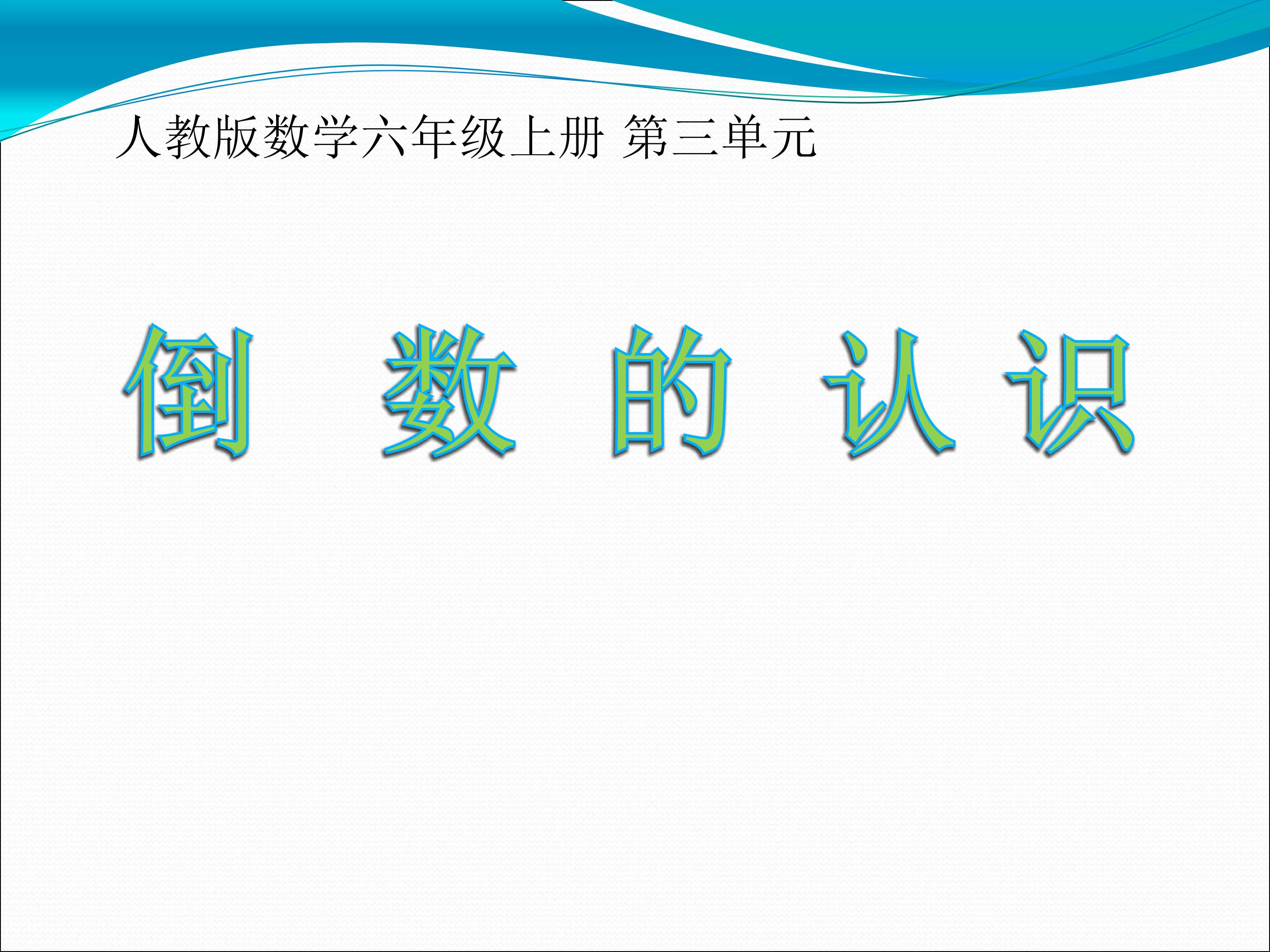 人教版数学六年级上册 第三单元

倒 数 的 认 识